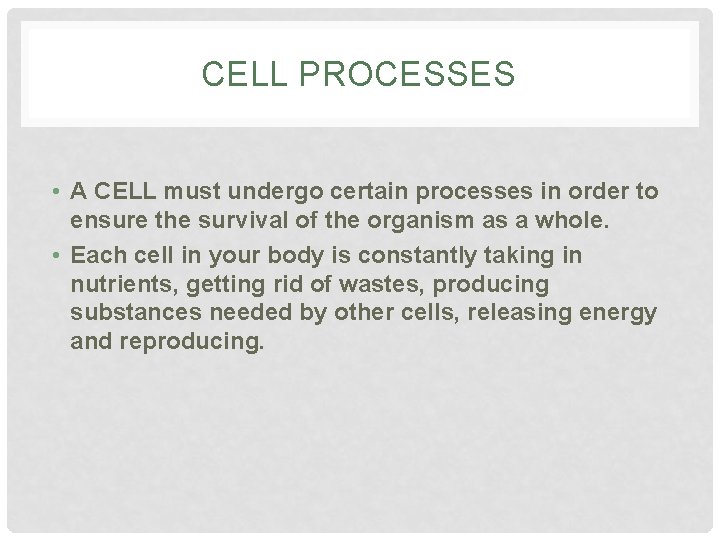 CELL PROCESSES

• A CELL must undergo certain processes in order to ensure the survival of the organism as a whole.

• Each cell in your body is constantly taking in nutrients, getting rid of wastes, producing substances needed by other cells, releasing energy and reproducing.